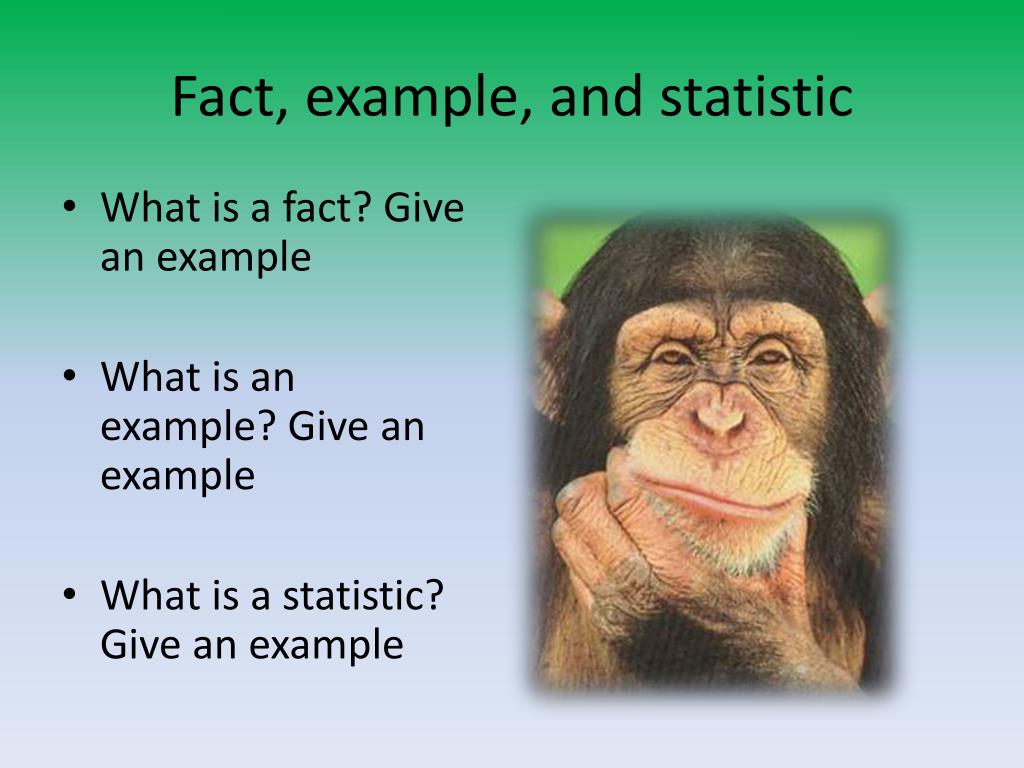 Fact, example, and statistic

• What is a fact? Give an example

• What is an example? Give an example

• What is a statistic? Give an example